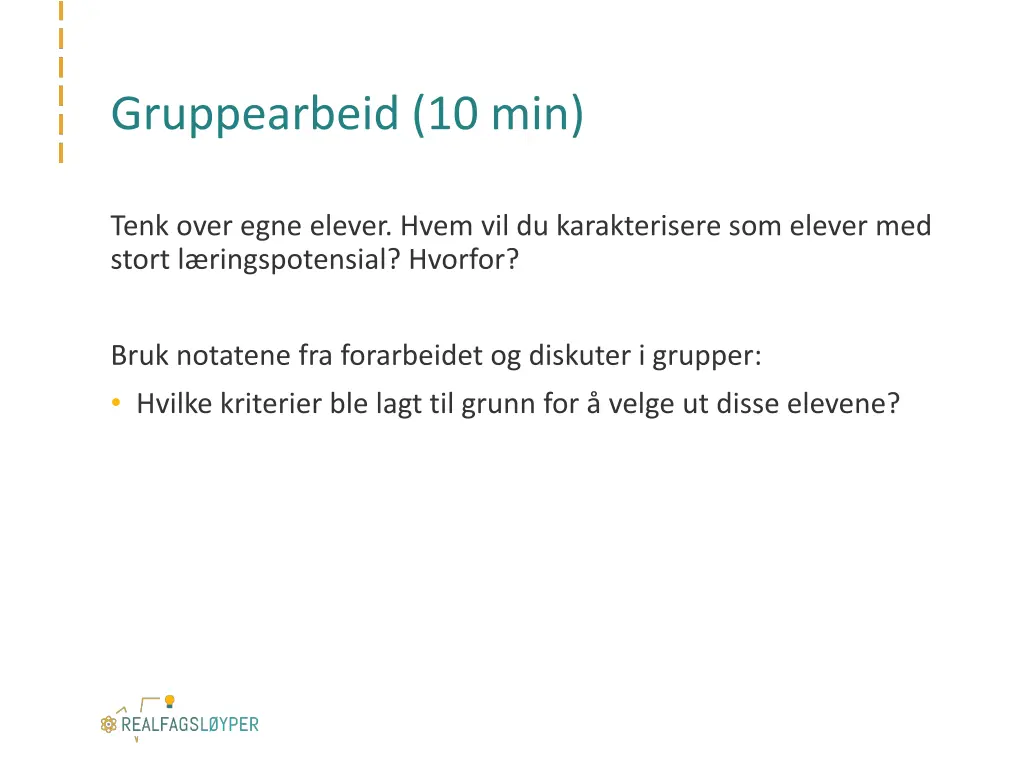 Gruppearbeid (10 min)

Tenk over egne elever. Hvem vil du karakterisere som elever med stort læringspotensial? Hvorfor?

Bruk notatene fra forarbeidet og diskuter i grupper:

• Hvilke kriterier ble lagt til grunn for å velge ut disse elevene?

REALFAGSLØYPER